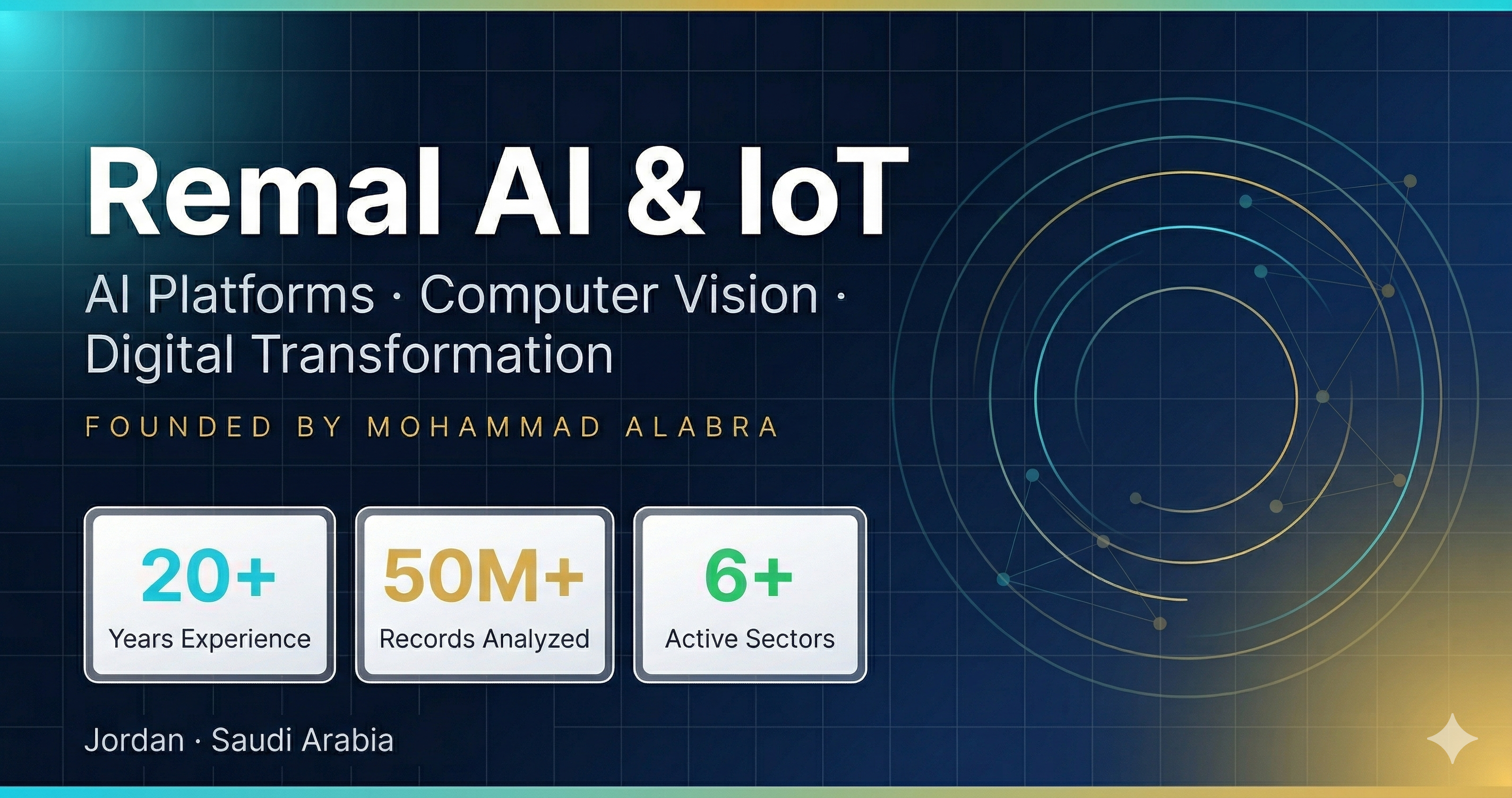 Remal AI & IoT

AI Platforms · Computer Vision · Digital Transformation

FOUNDED BY MOHAMMAD ALABRA

20+
Years Experience

50M+
Records Analyzed

6+
Active Sectors

Jordan · Saudi Arabia